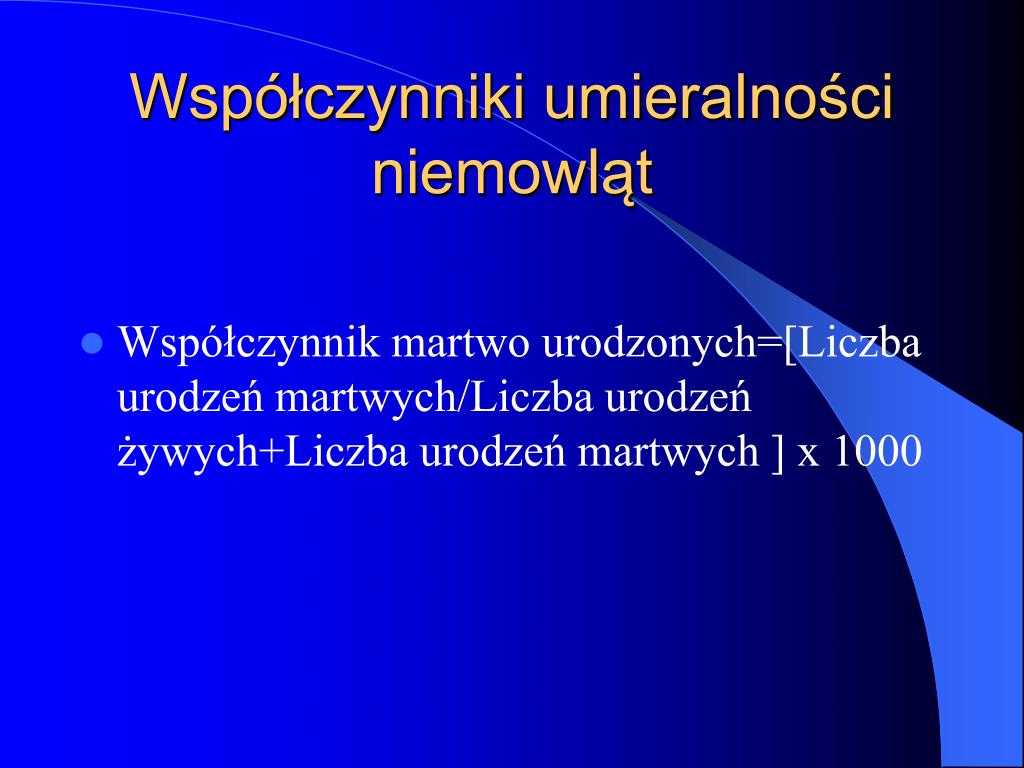 Współczynniki umieralności niemowląt

Współczynnik martwo urodzonych=[Liczba urodzeń martwych/Liczba urodzeń żywych+Liczba urodzeń martwych ] x 1000